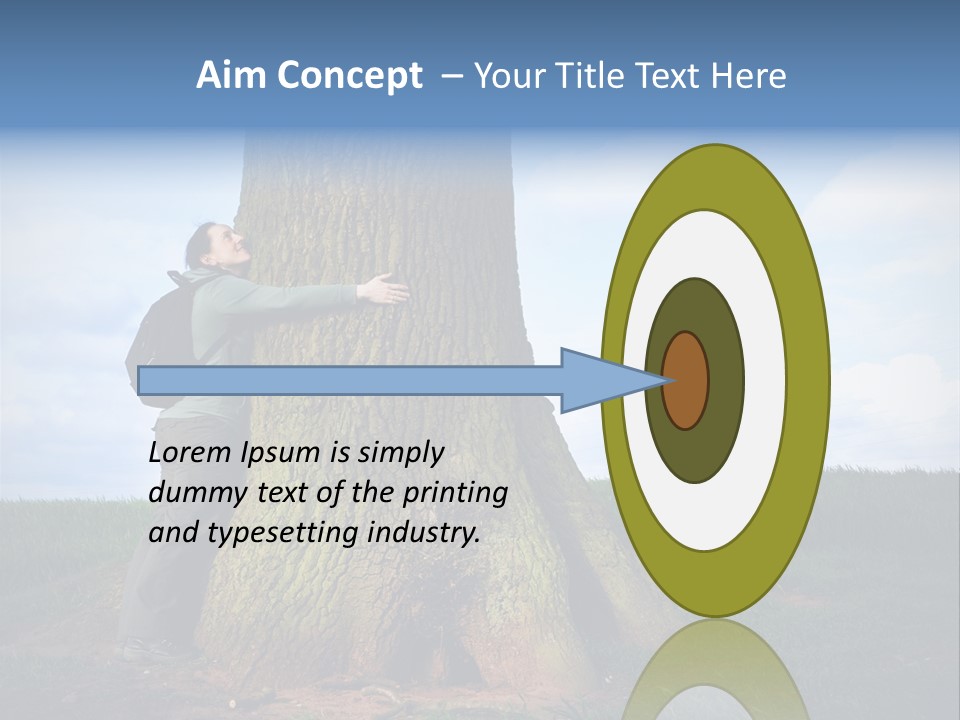 Aim Concept – Your Title Text Here

Lorem Ipsum is simply dummy text of the printing and typesetting industry.